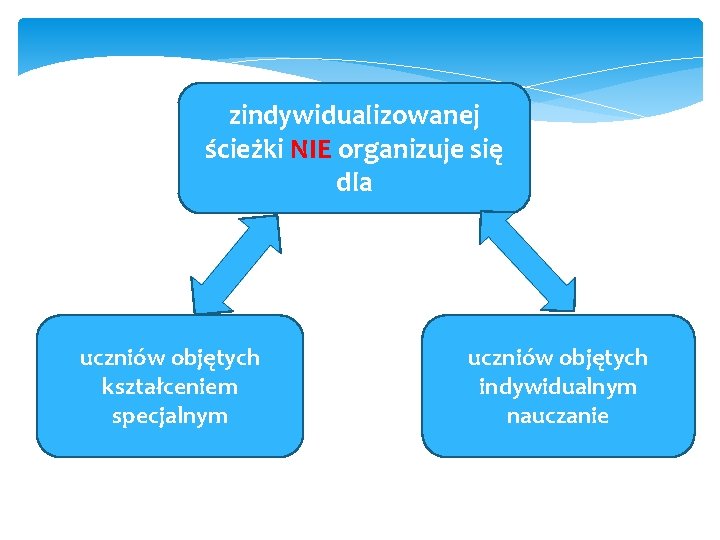 zindywidualizowanej ścieżki NIE organizuje się dla

uczniów objętych kształceniem specjalnym

uczniów objętych indywidualnym nauczanie